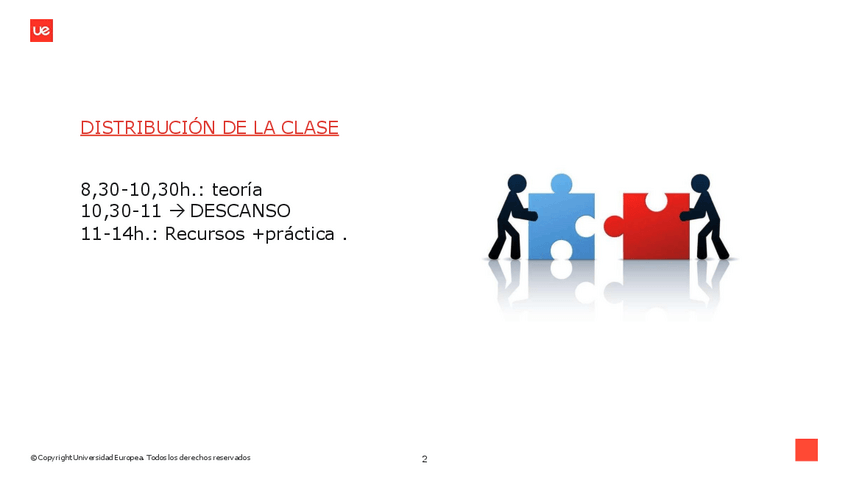 ue

DISTRIBUCIÓN DE LA CLASE

8,30-10,30h.: teoría
10,30-11 → DESCANSO
11-14h.: Recursos +práctica .

© Copyright Universidad Europea. Todos los derechos reservados

2